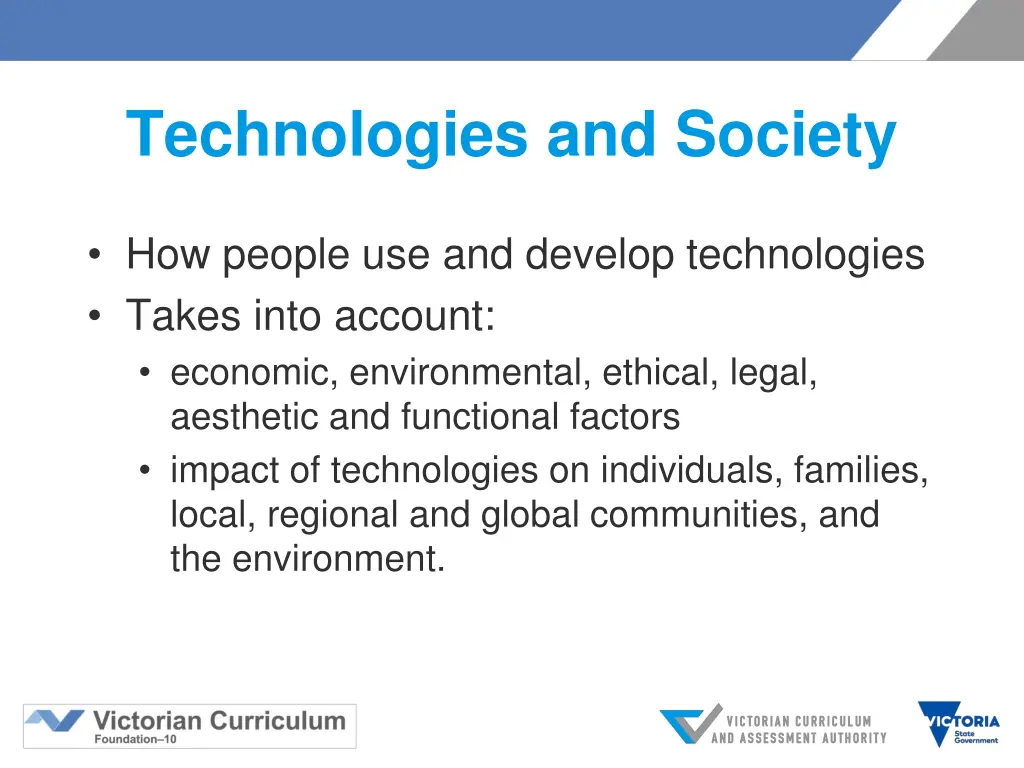 Technologies and Society

• How people use and develop technologies
• Takes into account:
  • economic, environmental, ethical, legal, aesthetic and functional factors
  • impact of technologies on individuals, families, local, regional and global communities, and the environment.

Victorian Curriculum
Foundation–10

VICTORIAN CURRICULUM AND ASSESSMENT AUTHORITY

VICTORIA
State Government